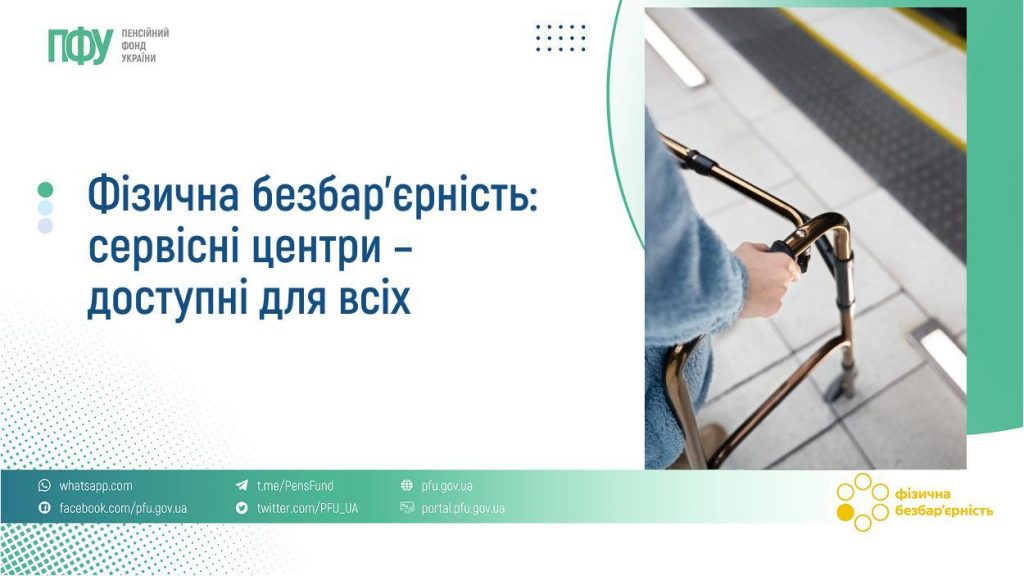 ПФУ ПЕНСІЙНИЙ ФОНД УКРАЇНИ

Фізична безбар'єрність: сервісні центри – доступні для всіх

whatsapp.com
facebook.com/pfu.gov.ua
t.me/PensFund
twitter.com/PFU_UA
pfu.gov.ua
portal.pfu.gov.ua

фізична безбар'єрність